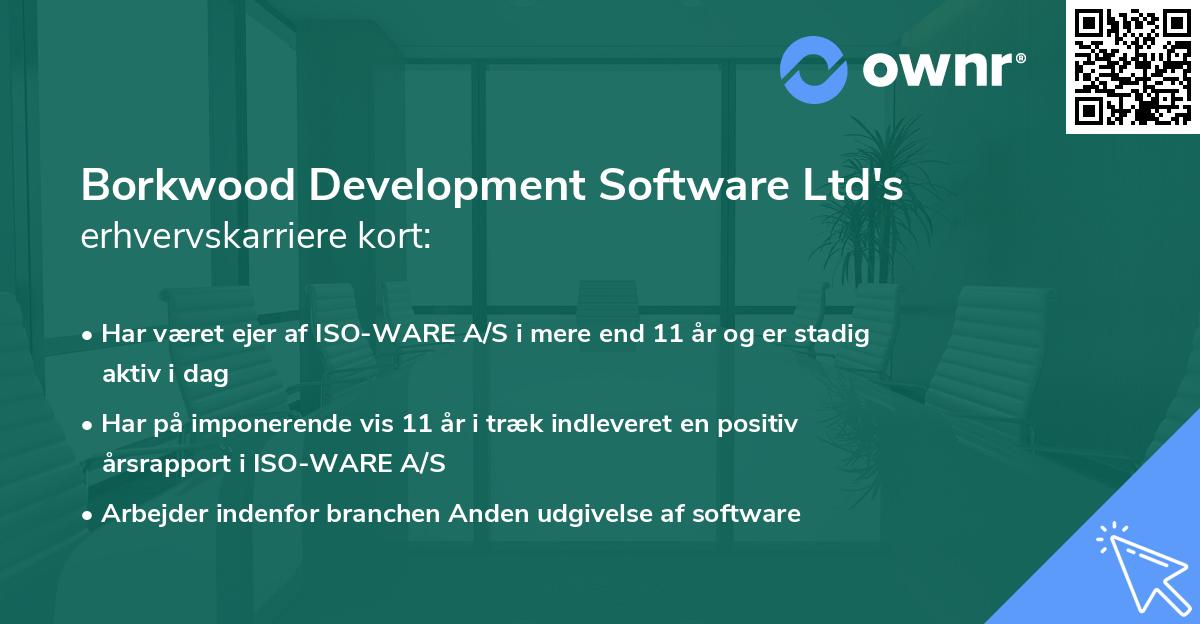 ownr®

Borkwood Development Software Ltd's erhvervskarriere kort:

• Har været ejer af ISO-WARE A/S i mere end 11 år og er stadig aktiv i dag

• Har på imponerende vis 11 år i træk indleveret en positiv årsrapport i ISO-WARE A/S

• Arbejder indenfor branchen Anden udgivelse af software